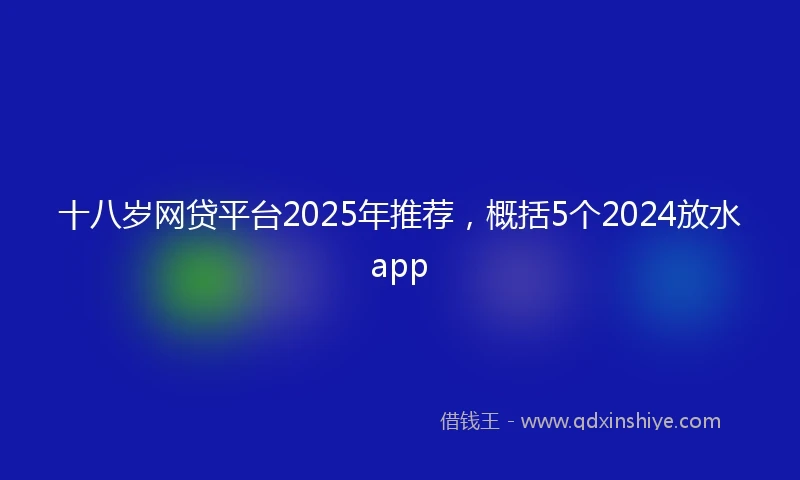 十八岁网贷平台2025年推荐，概括5个2024放水app

借钱王 - www.qdxinshiye.com